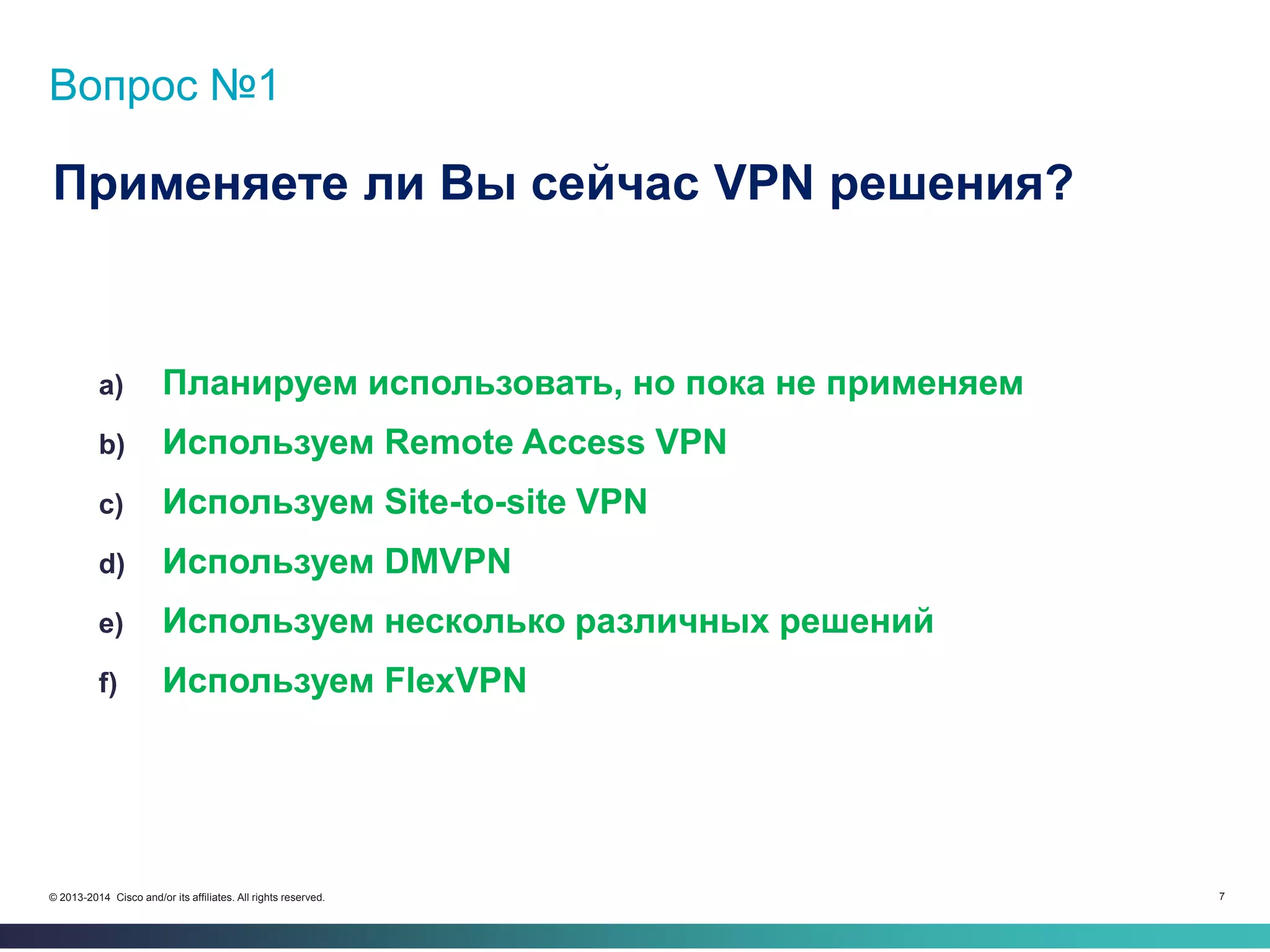 Вопрос №1

Применяете ли Вы сейчас VPN решения?

a) Планируем использовать, но пока не применяем
b) Используем Remote Access VPN
c) Используем Site-to-site VPN
d) Используем DMVPN
e) Используем несколько различных решений
f) Используем FlexVPN

© 2013-2014 Cisco and/or its affiliates. All rights reserved.

7